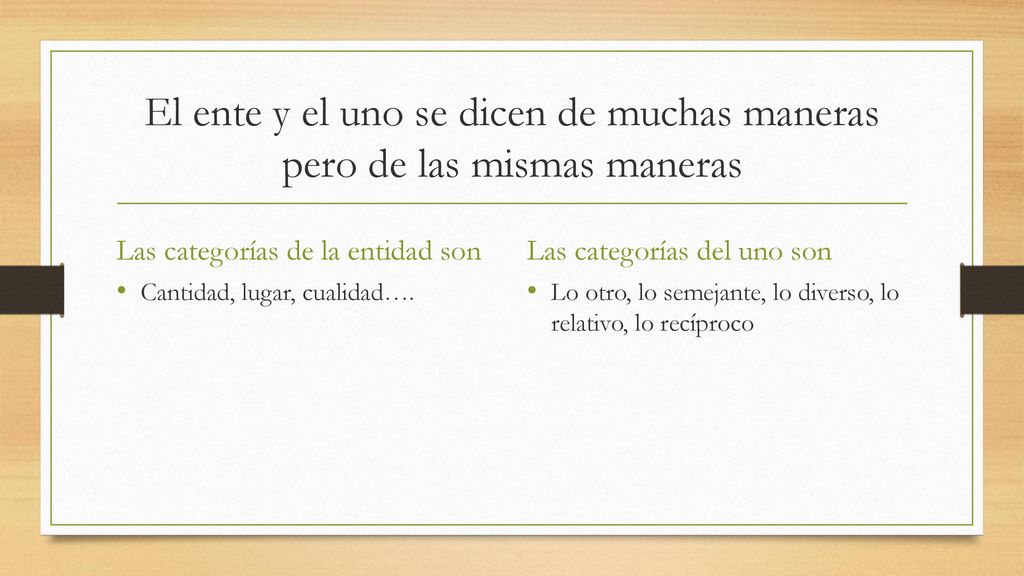 El ente y el uno se dicen de muchas maneras pero de las mismas maneras

Las categorías de la entidad son

• Cantidad, lugar, cualidad….

Las categorías del uno son

• Lo otro, lo semejante, lo diverso, lo relativo, lo recíproco